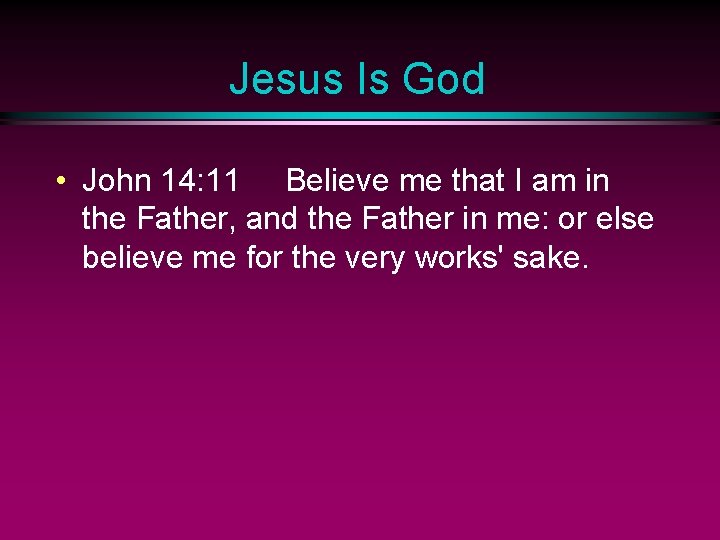 Jesus Is God

• John 14:11 Believe me that I am in the Father, and the Father in me: or else believe me for the very works' sake.